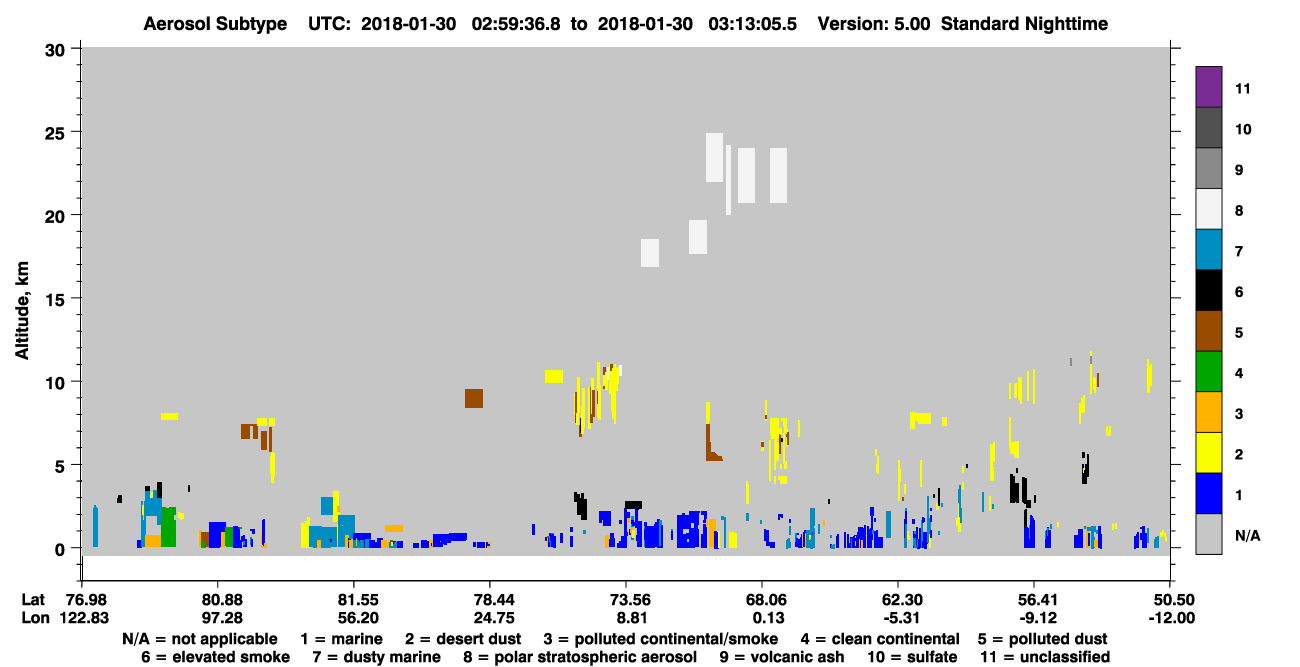 Aerosol Subtype UTC: 2018-01-30 02:59:36.8 to 2018-01-30 03:13:05.5 Version: 5.00 Standard Nighttime

Altitude, km

30
25
20
15
10
5
0

11
10
9
8
7
6
5
4
3
2
1
N/A

| Lat | 76.98 | 80.88 | 81.55 | 78.44 | 73.56 | 68.06 | 62.30 | 56.41 | 50.50 |
|---|---|---|---|---|---|---|---|---|---|
| Lon | 122.83 | 97.28 | 56.20 | 24.75 | 8.81 | 0.13 | -5.31 | -9.12 | -12.00 |

N/A = not applicable 1 = marine 2 = desert dust 3 = polluted continental/smoke 4 = clean continental 5 = polluted dust
6 = elevated smoke 7 = dusty marine 8 = polar stratospheric aerosol 9 = volcanic ash 10 = sulfate 11 = unclassified